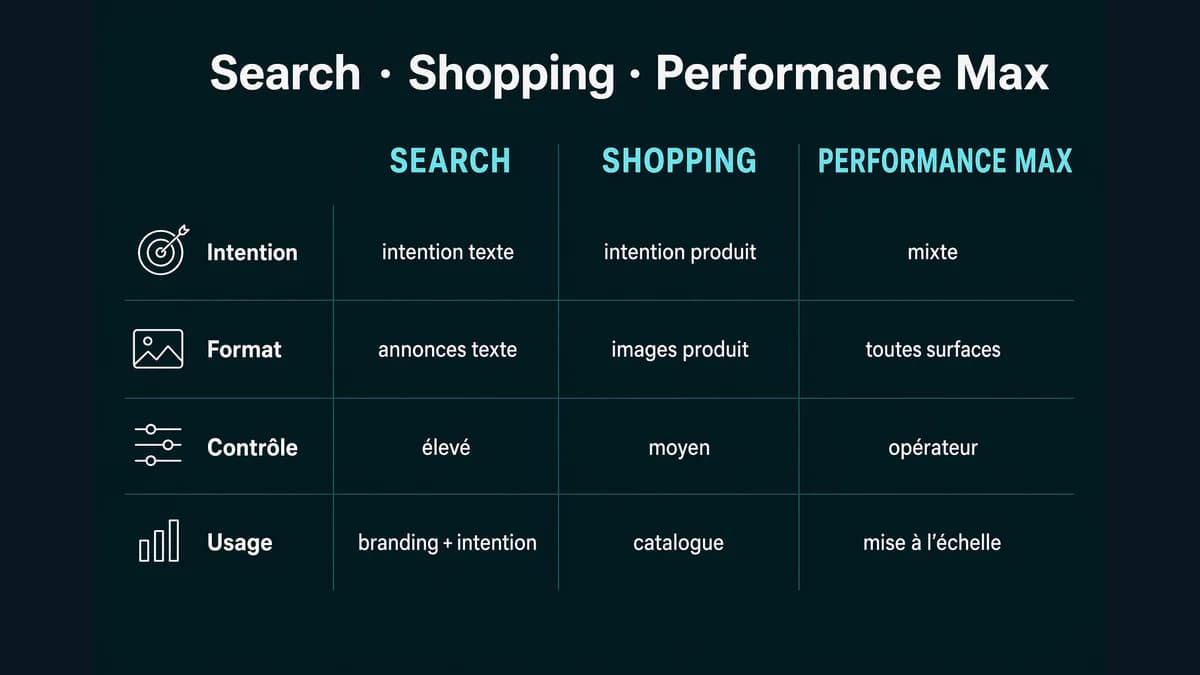 Search · Shopping · Performance Max

|  | SEARCH | SHOPPING | PERFORMANCE MAX |
|---|---|---|---|
| Intention | intention texte | intention produit | mixte |
| Format | annonces texte | images produit | toutes surfaces |
| Contrôle | élevé | moyen | opérateur |
| Usage | branding + intention | catalogue | mise à l'échelle |